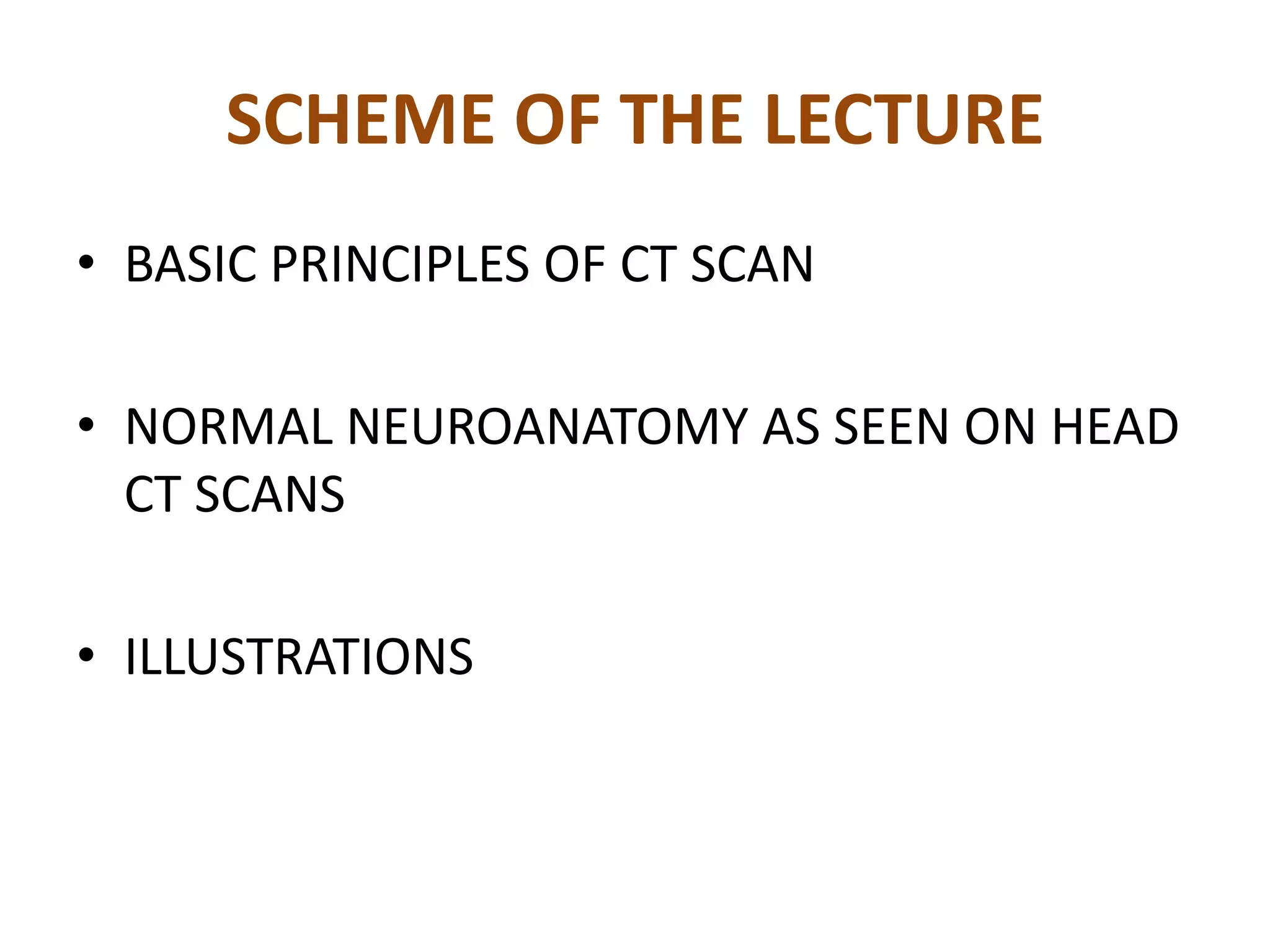 SCHEME OF THE LECTURE

• BASIC PRINCIPLES OF CT SCAN

• NORMAL NEUROANATOMY AS SEEN ON HEAD CT SCANS

• ILLUSTRATIONS